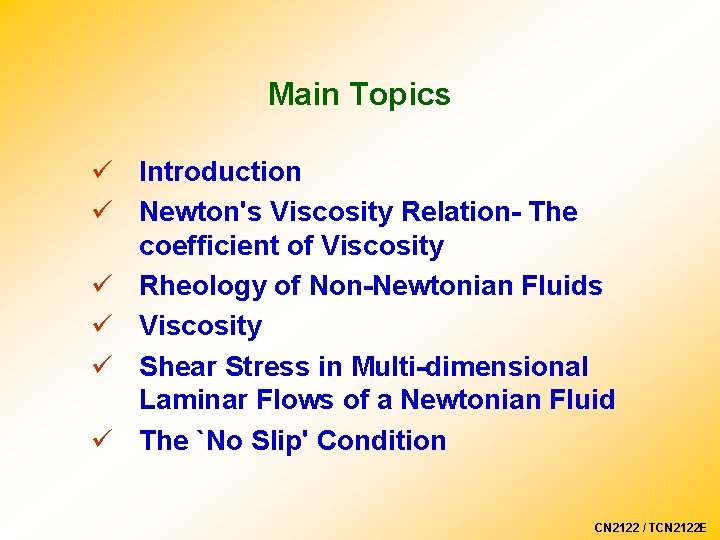 Main Topics

✓ Introduction
✓ Newton's Viscosity Relation- The coefficient of Viscosity
✓ Rheology of Non-Newtonian Fluids
✓ Viscosity
✓ Shear Stress in Multi-dimensional Laminar Flows of a Newtonian Fluid
✓ The `No Slip' Condition

CN2122 / TCN2122E